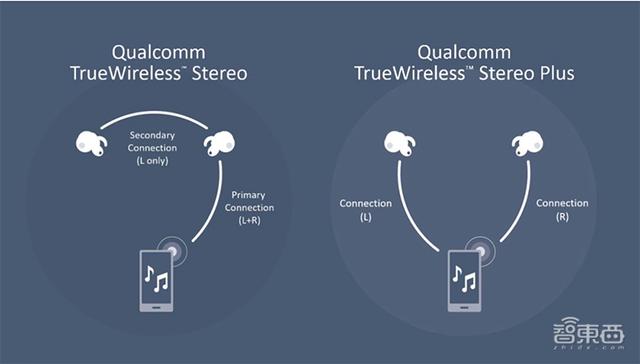 Qualcomm TrueWireless™ Stereo

Secondary Connection (L only)

Primary Connection (L+R)

Qualcomm TrueWireless™ Stereo Plus

Connection (L)

Connection (R)

智東西
zhidx.com